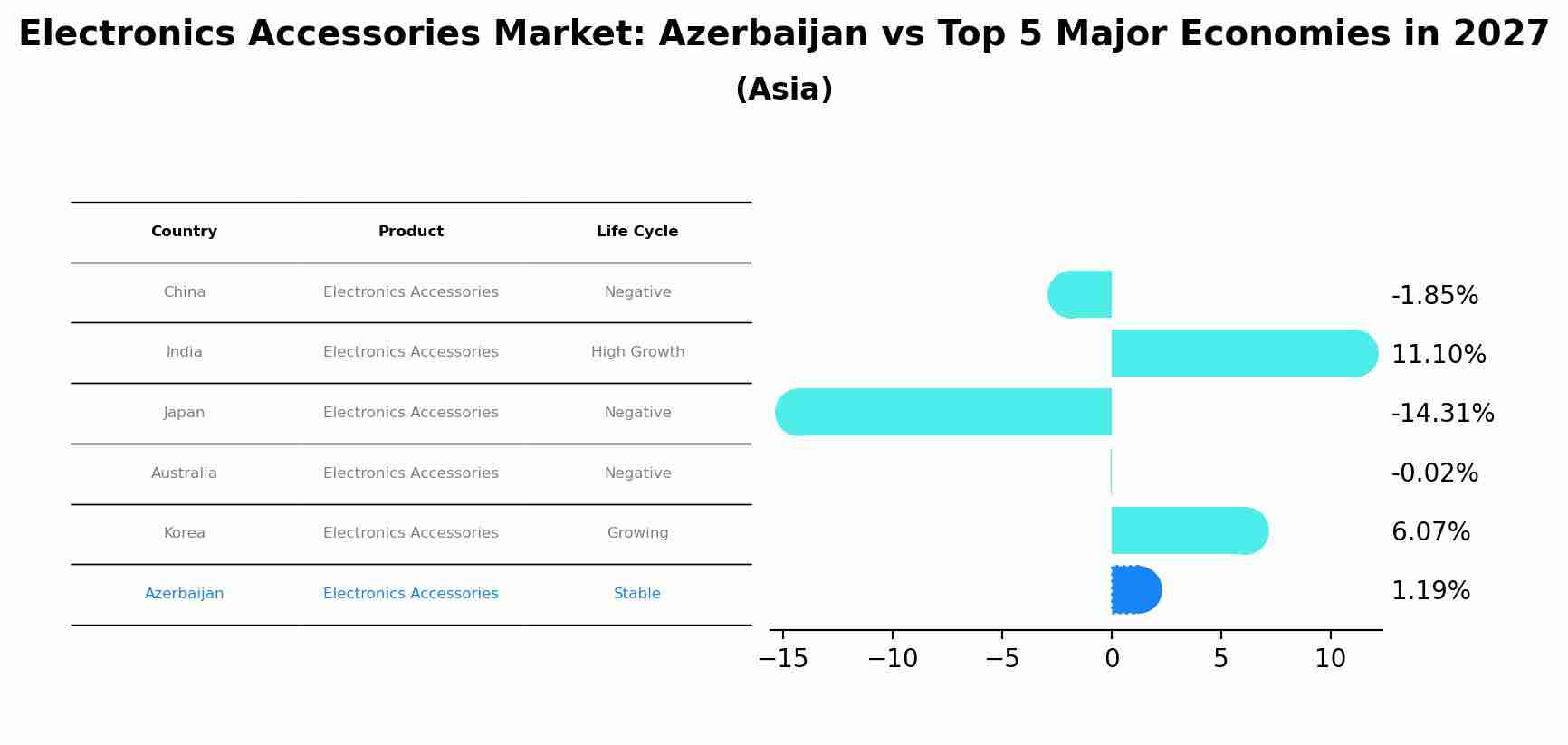 Electronics Accessories Market: Azerbaijan vs Top 5 Major Economies in 2027
(Asia)

| Country | Product | Life Cycle |
|---|---|---|
| China | Electronics Accessories | Negative |
| India | Electronics Accessories | High Growth |
| Japan | Electronics Accessories | Negative |
| Australia | Electronics Accessories | Negative |
| Korea | Electronics Accessories | Growing |
| Azerbaijan | Electronics Accessories | Stable |

-1.85%
11.10%
-14.31%
-0.02%
6.07%
1.19%

−15 −10 −5 0 5 10